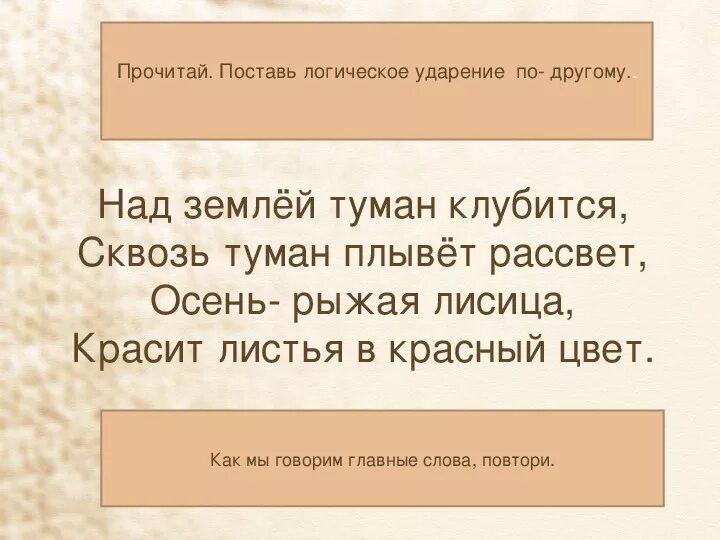 Прочитай. Поставь логическое ударение по- другому..

Над землёй туман клубится,
Сквозь туман плывёт рассвет,
Осень- рыжая лисица,
Красит листья в красный цвет.

Как мы говорим главные слова, повтори.